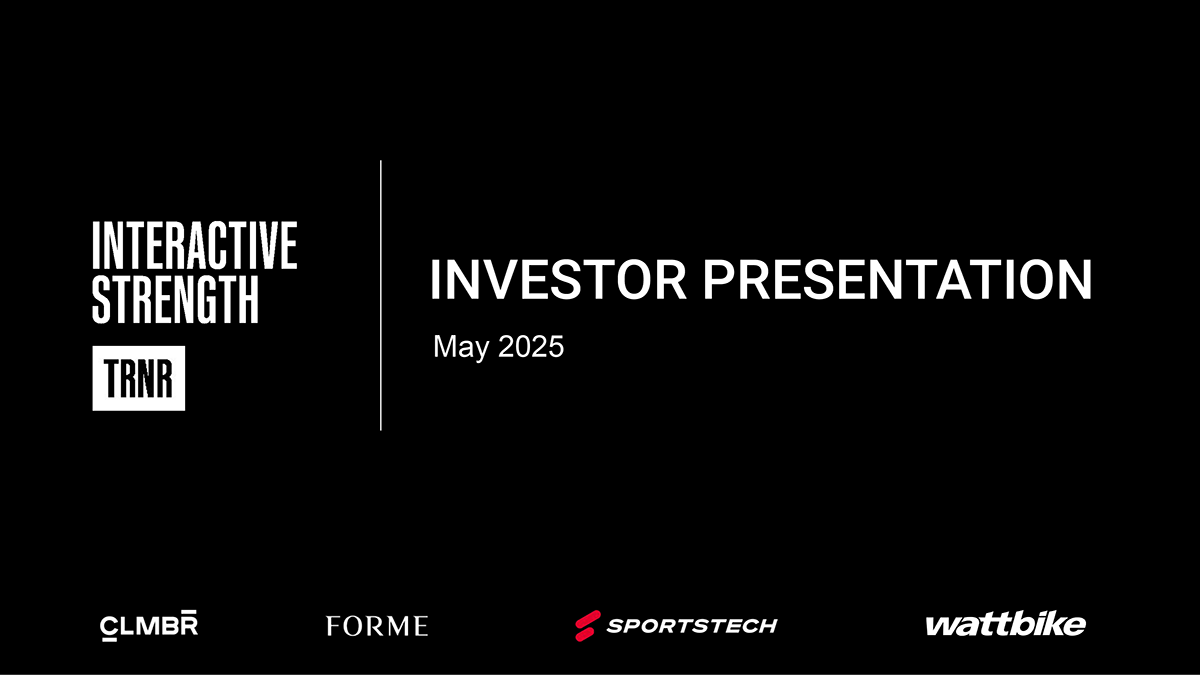 INTERACTIVE STRENGTH

TRNR

INVESTOR PRESENTATION

May 2025

CLMBR

FORME

SPORTSTECH

wattbike